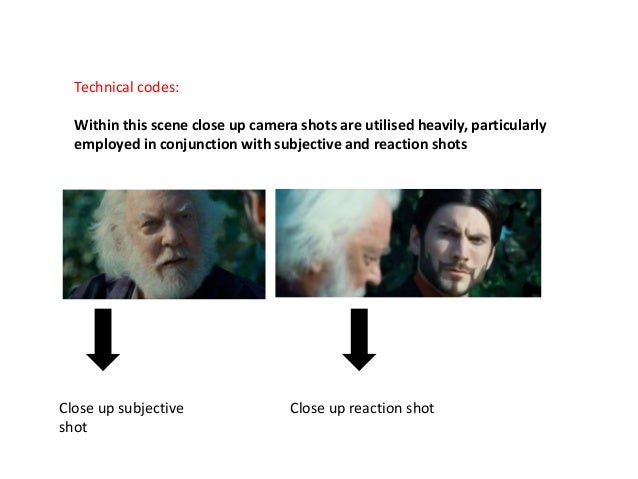 Technical codes:

Within this scene close up camera shots are utilised heavily, particularly employed in conjunction with subjective and reaction shots

Close up subjective shot

Close up reaction shot